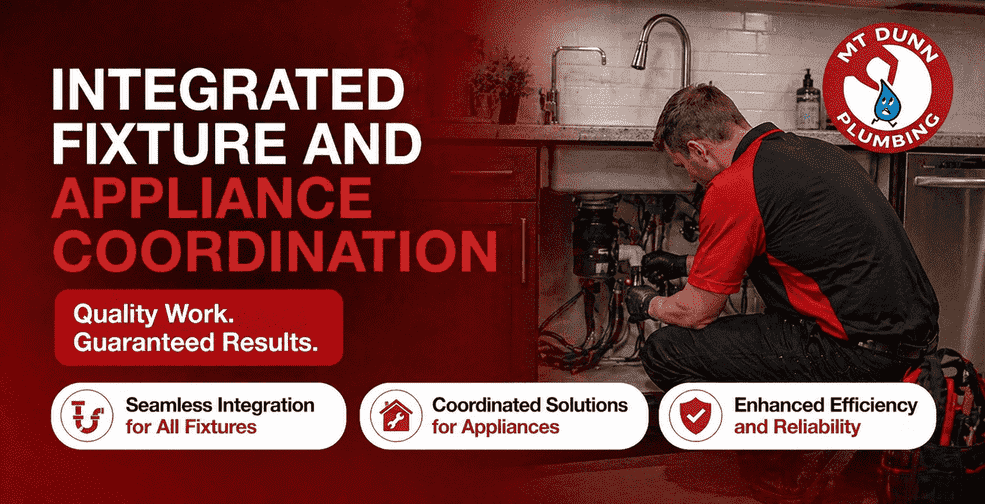 INTEGRATED FIXTURE AND APPLIANCE COORDINATION

Quality Work. Guaranteed Results.

Seamless Integration for All Fixtures

Coordinated Solutions for Appliances

Enhanced Efficiency and Reliability

MT DUNN PLUMBING